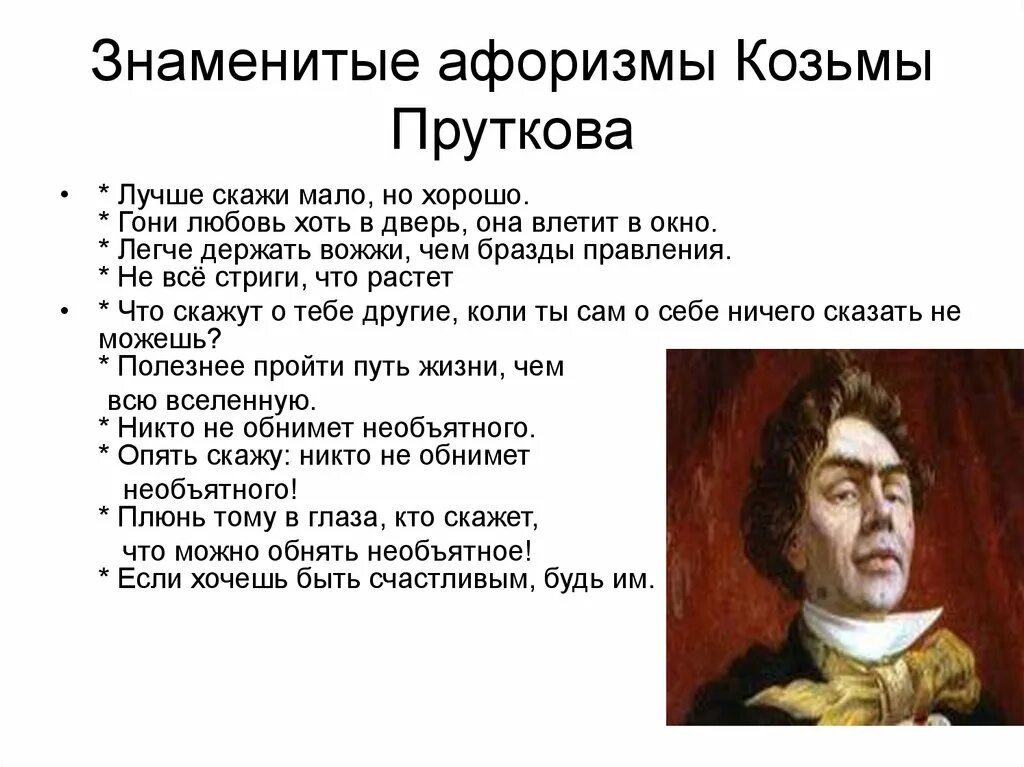 Знаменитые афоризмы Козьмы Пруткова

• * Лучше скажи мало, но хорошо.
* Гони любовь хоть в дверь, она влетит в окно.
* Легче держать вожжи, чем бразды правления.
* Не всё стриги, что растет

• * Что скажут о тебе другие, коли ты сам о себе ничего сказать не можешь?
* Полезнее пройти путь жизни, чем всю вселенную.
* Никто не обнимет необъятного.
* Опять скажу: никто не обнимет необъятного!
* Плюнь тому в глаза, кто скажет, что можно обнять необъятное!
* Если хочешь быть счастливым, будь им.